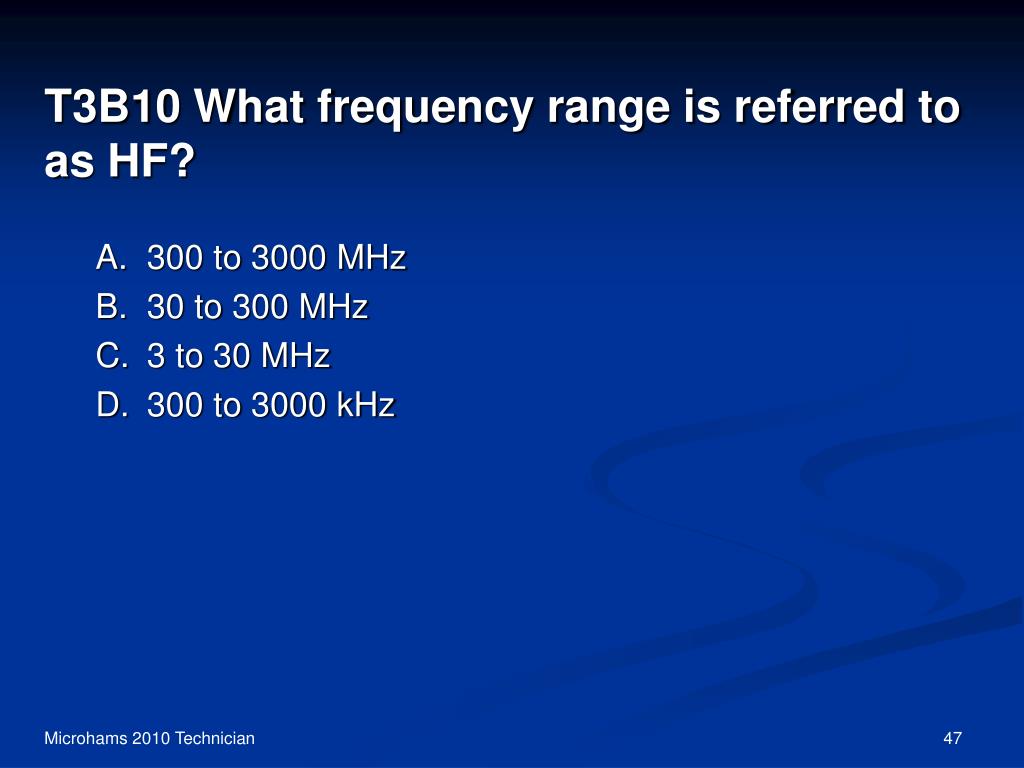 T3B10 What frequency range is referred to as HF?

A. 300 to 3000 MHz
B. 30 to 300 MHz
C. 3 to 30 MHz
D. 300 to 3000 kHz

Microhams 2010 Technician

47